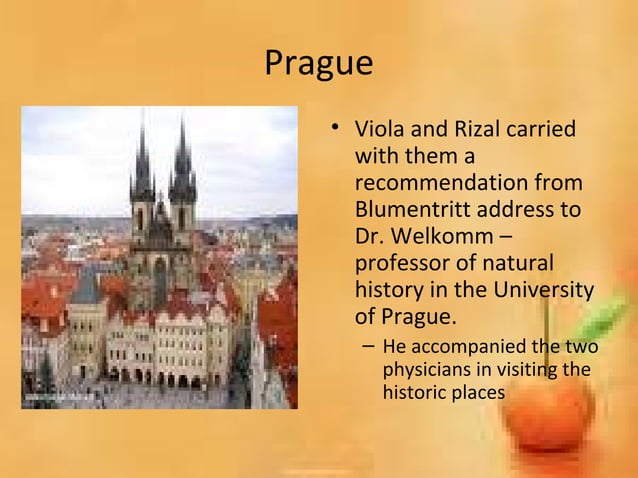 Prague

• Viola and Rizal carried with them a recommendation from Blumentritt address to Dr. Welkomm – professor of natural history in the University of Prague.

– He accompanied the two physicians in visiting the historic places